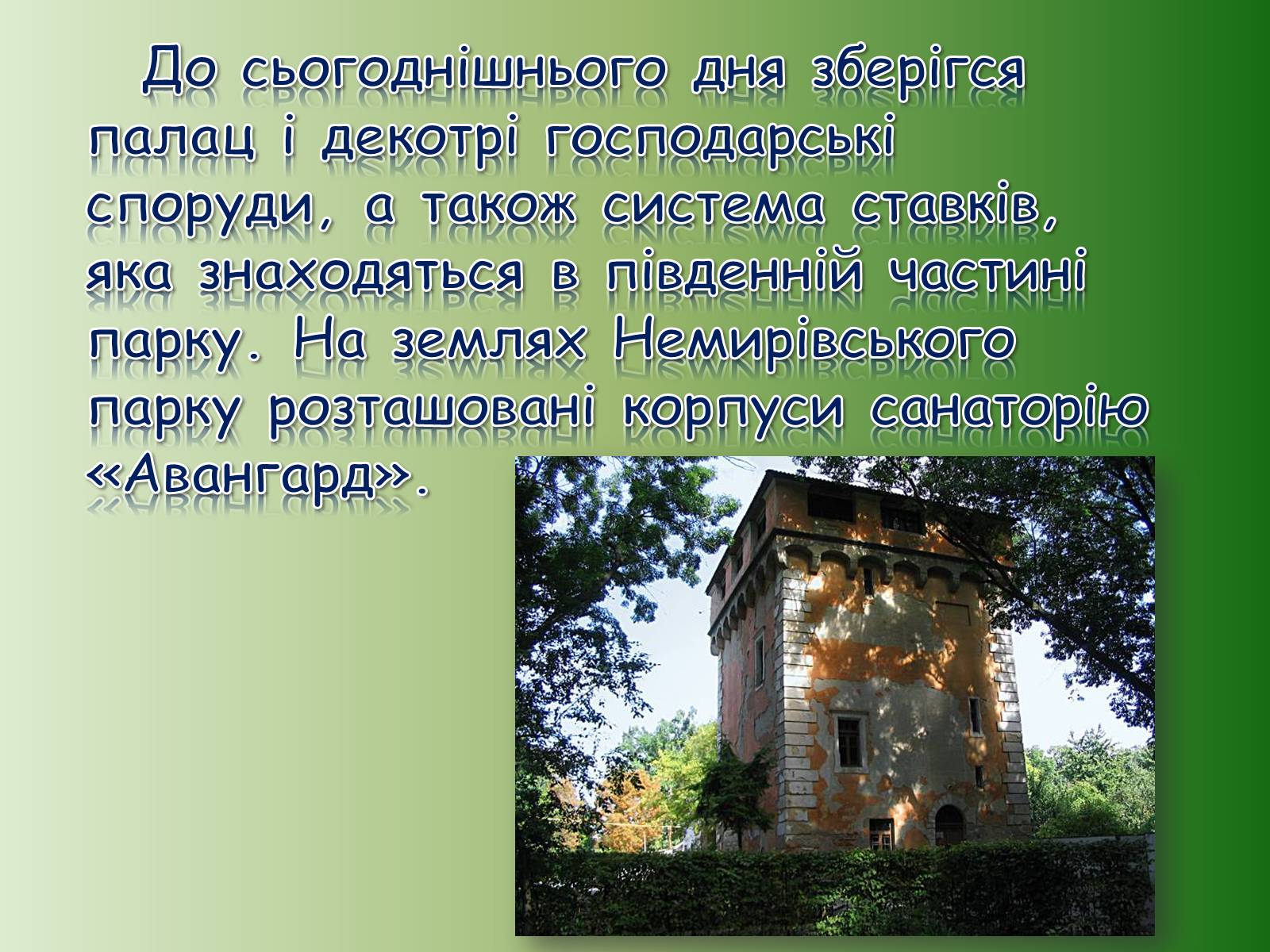 До сьогоднішнього дня зберігся палац і декотрі господарські споруди, а також система ставків, яка знаходяться в південній частині парку. На землях Немирівського парку розташовані корпуси санаторію «Авангард».